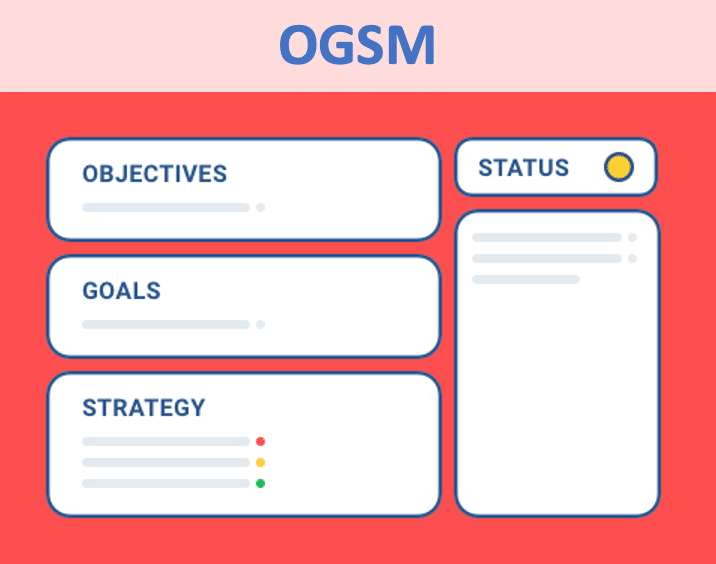 OGSM

OBJECTIVES

GOALS

STRATEGY

STATUS